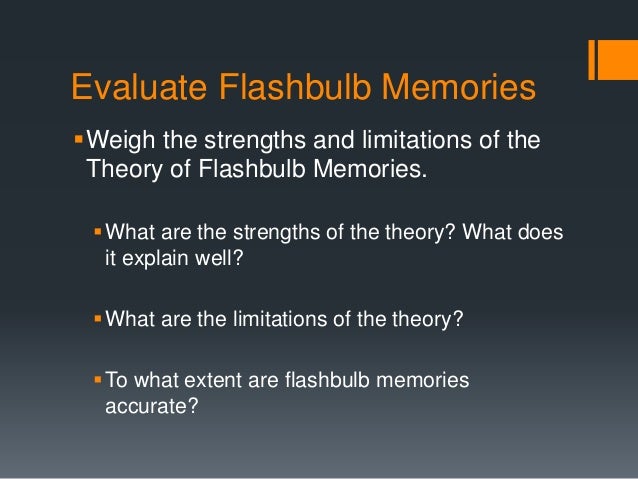 Evaluate Flashbulb Memories

▪ Weigh the strengths and limitations of the Theory of Flashbulb Memories.

▪ What are the strengths of the theory? What does it explain well?

▪ What are the limitations of the theory?

▪ To what extent are flashbulb memories accurate?